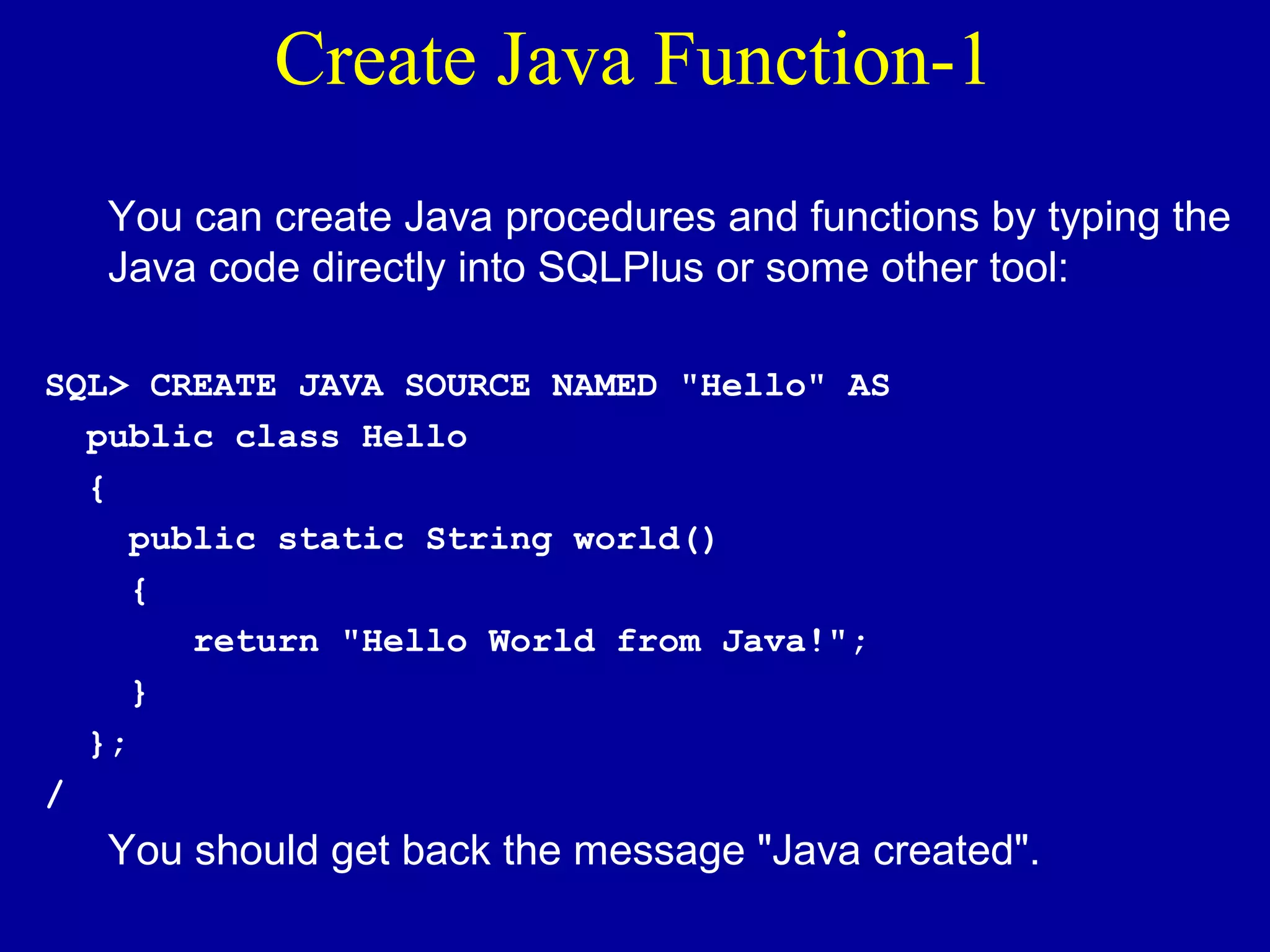 Create Java Function-1

You can create Java procedures and functions by typing the Java code directly into SQLPlus or some other tool:

SQL> CREATE JAVA SOURCE NAMED "Hello" AS
  public class Hello
  {
    public static String world()
    {
       return "Hello World from Java!";
    }
  };
/

You should get back the message "Java created".